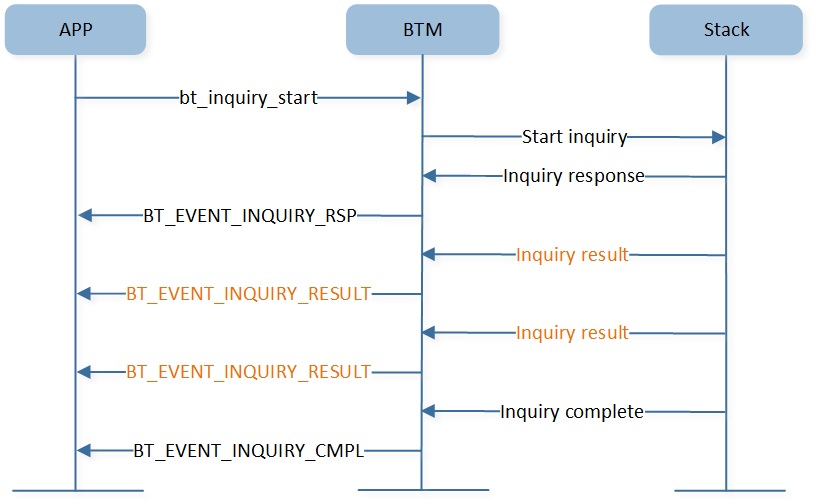 APP

BTM

Stack

bt_inquiry_start

Start inquiry

Inquiry response

BT_EVENT_INQUIRY_RSP

Inquiry result

BT_EVENT_INQUIRY_RESULT

Inquiry result

BT_EVENT_INQUIRY_RESULT

Inquiry complete

BT_EVENT_INQUIRY_CMPL